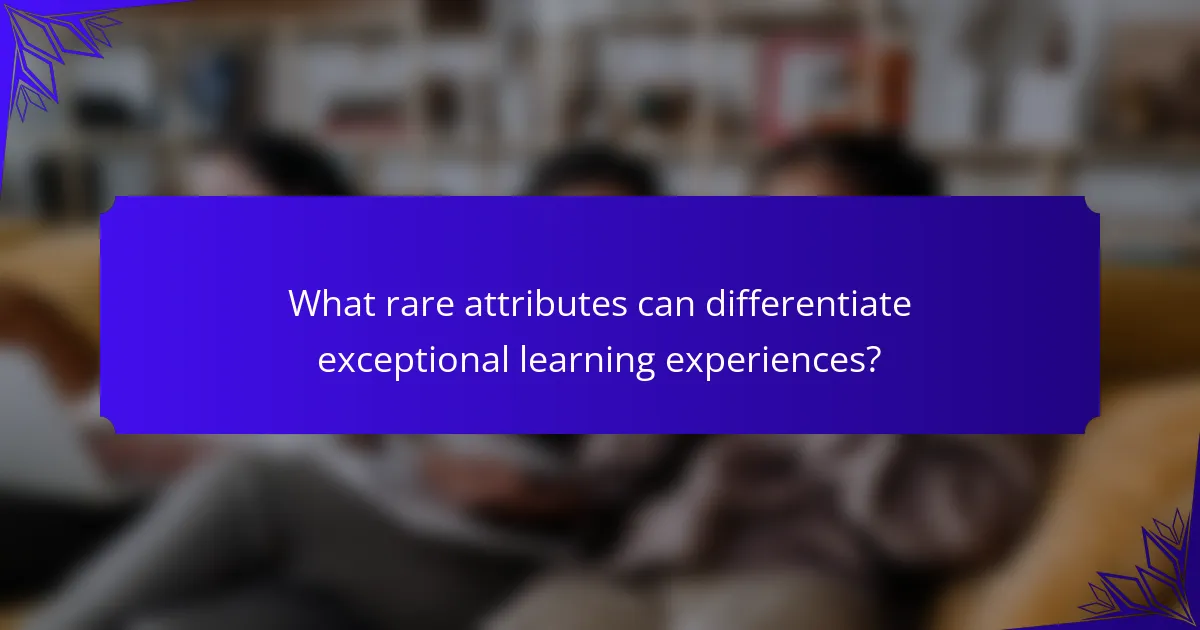 What rare attributes can differentiate exceptional learning experiences?